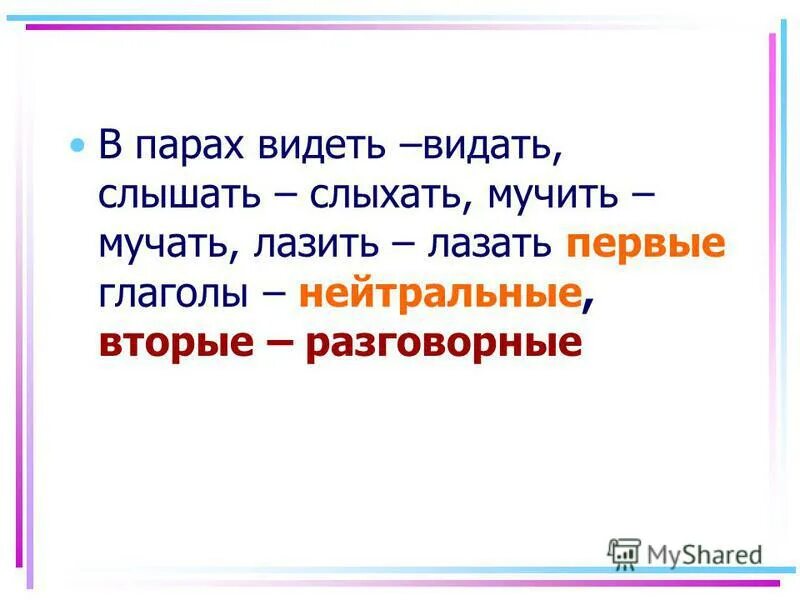 • В парах видеть –видать, слышать – слыхать, мучить – мучать, лазить – лазать первые глаголы – нейтральные, вторые – разговорные

MyShared